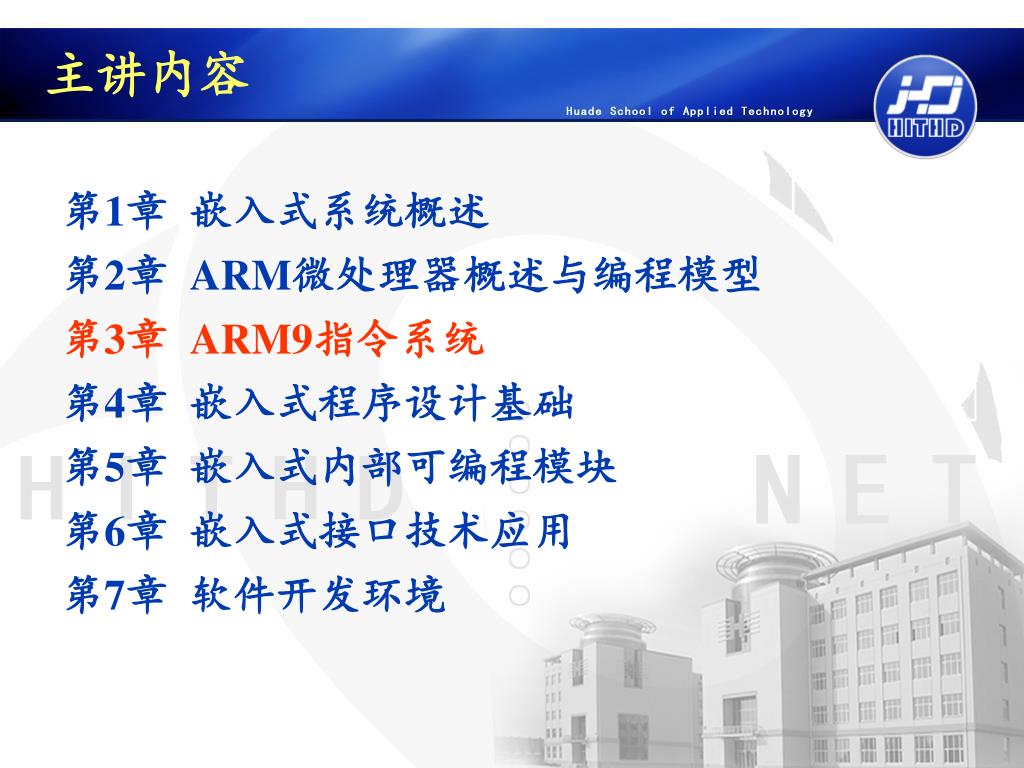 主讲内容

Huade School of Applied Technology

HITHD

第1章 嵌入式系统概述
第2章 ARM微处理器概述与编程模型
第3章 ARM9指令系统
第4章 嵌入式程序设计基础
第5章 嵌入式内部可编程模块
第6章 嵌入式接口技术应用
第7章 软件开发环境

HITHD NET